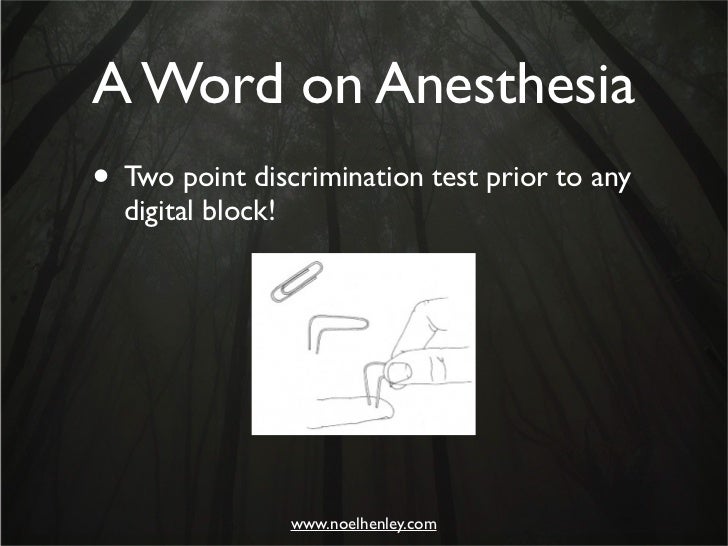 A Word on Anesthesia

• Two point discrimination test prior to any digital block!

www.noelhenley.com